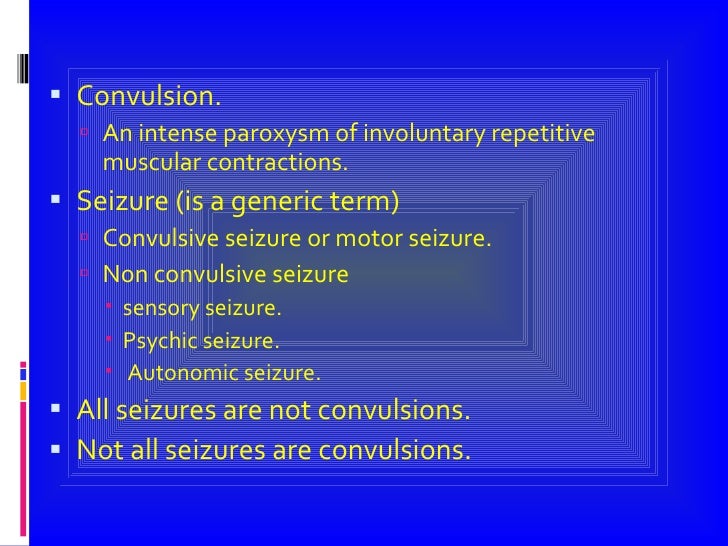 Convulsion.

An intense paroxysm of involuntary repetitive muscular contractions.

Seizure (is a generic term)

Convulsive seizure or motor seizure.

Non convulsive seizure

sensory seizure.

Psychic seizure.

Autonomic seizure.

All seizures are not convulsions.

Not all seizures are convulsions.